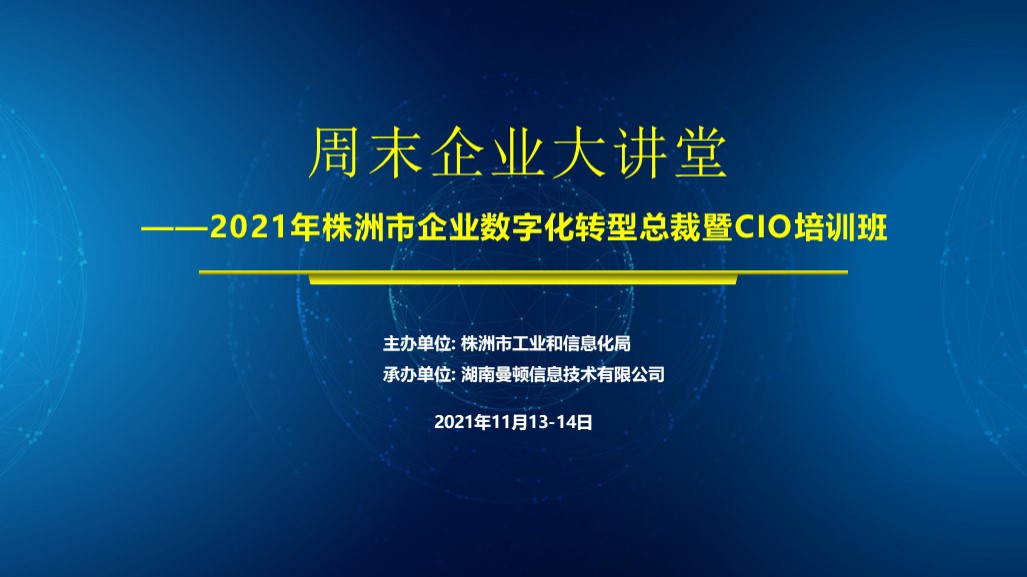 周末企业大讲堂

——2021年株洲市企业数字化转型总裁暨CIO培训班

主办单位: 株洲市工业和信息化局
承办单位: 湖南曼顿信息技术有限公司

2021年11月13-14日